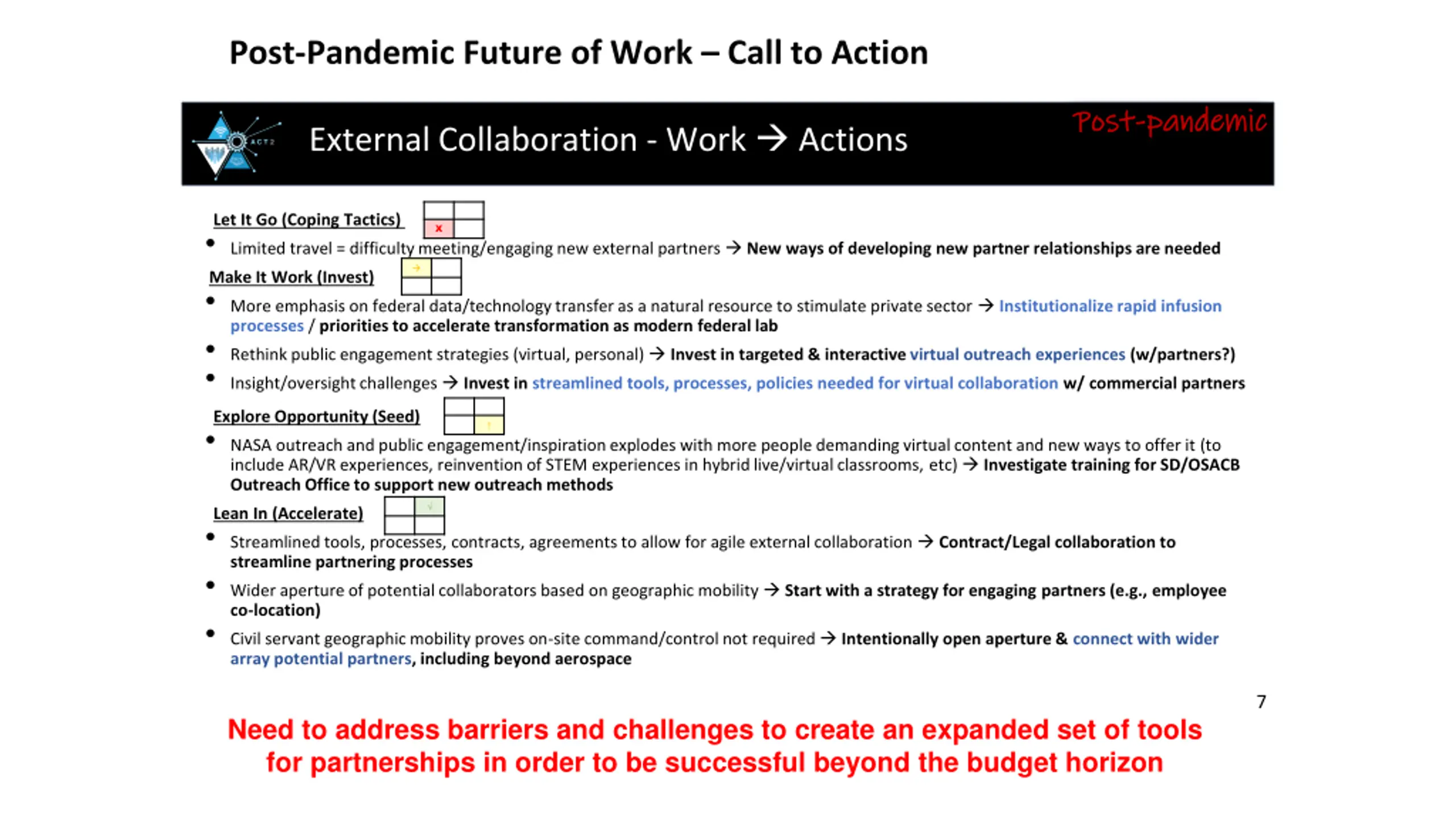 Post-Pandemic Future of Work – Call to Action

ACT2

External Collaboration - Work → Actions

Post-pandemic

Let It Go (Coping Tactics)

x

• Limited travel = difficulty meeting/engaging new external partners → New ways of developing new partner relationships are needed

Make It Work (Invest)

• More emphasis on federal data/technology transfer as a natural resource to stimulate private sector → Institutionalize rapid infusion processes / priorities to accelerate transformation as modern federal lab

• Rethink public engagement strategies (virtual, personal) → Invest in targeted & interactive virtual outreach experiences (w/partners?)

• Insight/oversight challenges → Invest in streamlined tools, processes, policies needed for virtual collaboration w/ commercial partners

Explore Opportunity (Seed)

• NASA outreach and public engagement/inspiration explodes with more people demanding virtual content and new ways to offer it (to include AR/VR experiences, reinvention of STEM experiences in hybrid live/virtual classrooms, etc) → Investigate training for SD/OSACB Outreach Office to support new outreach methods

Lean In (Accelerate)

• Streamlined tools, processes, contracts, agreements to allow for agile external collaboration → Contract/Legal collaboration to streamline partnering processes

• Wider aperture of potential collaborators based on geographic mobility → Start with a strategy for engaging partners (e.g., employee co-location)

• Civil servant geographic mobility proves on-site command/control not required → Intentionally open aperture & connect with wider array potential partners, including beyond aerospace

7

Need to address barriers and challenges to create an expanded set of tools for partnerships in order to be successful beyond the budget horizon